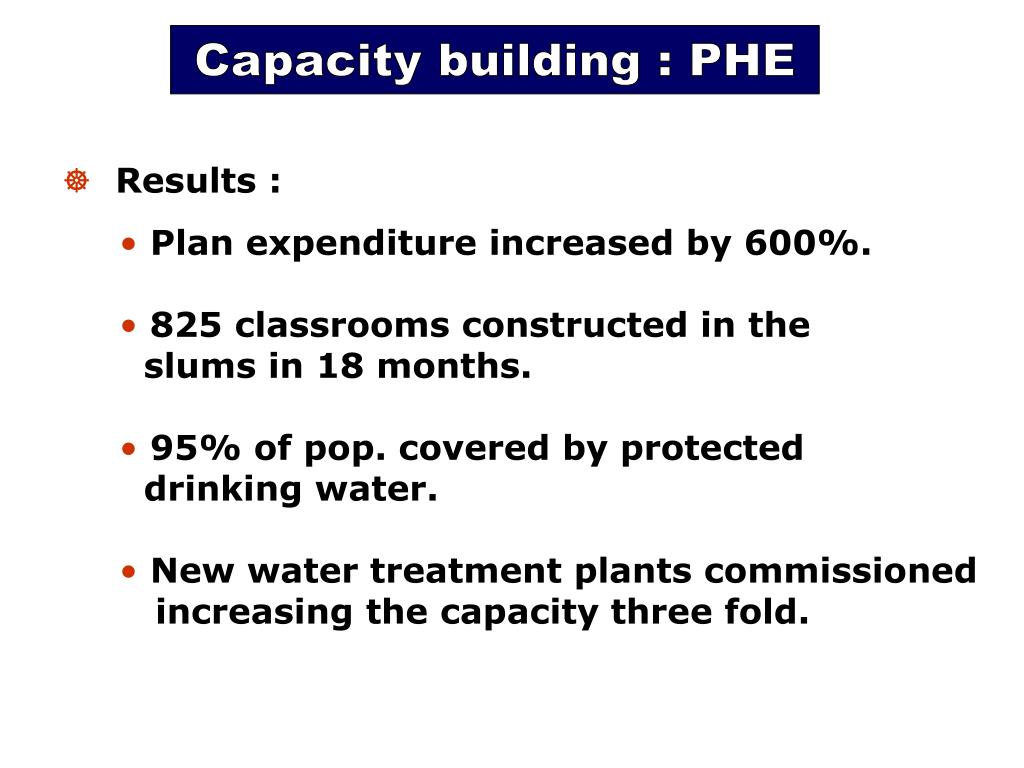 Capacity building : PHE

Results :

• Plan expenditure increased by 600%.

• 825 classrooms constructed in the slums in 18 months.

• 95% of pop. covered by protected drinking water.

• New water treatment plants commissioned increasing the capacity three fold.